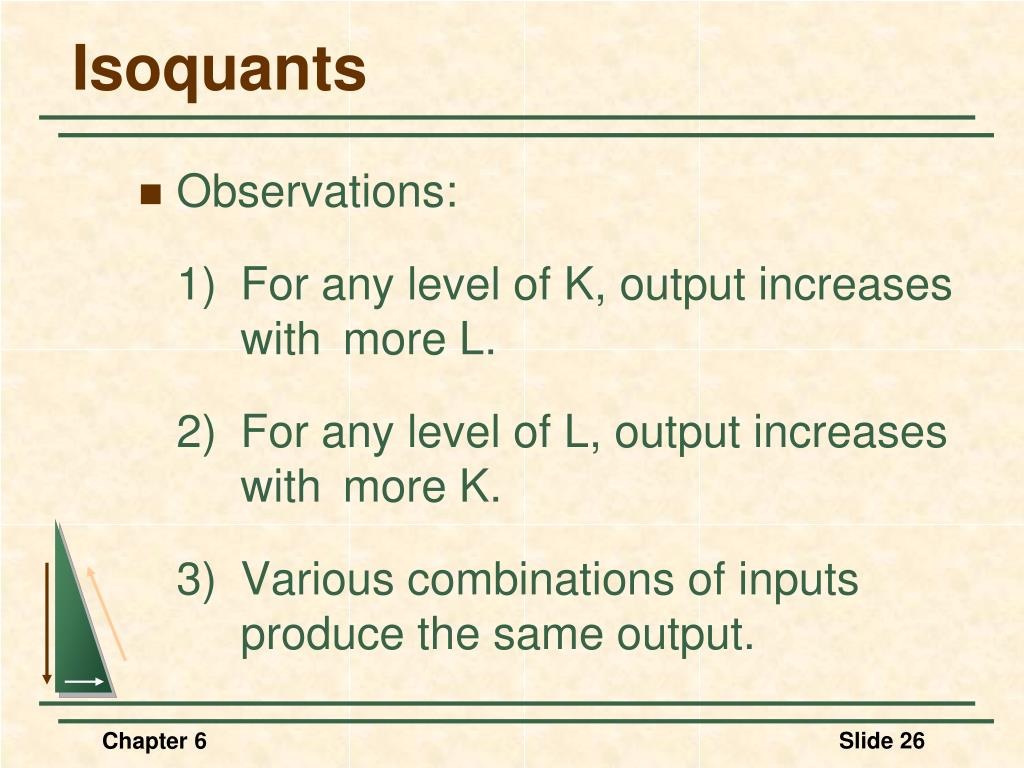 Isoquants

Observations:

1) For any level of K, output increases with more L.

2) For any level of L, output increases with more K.

3) Various combinations of inputs produce the same output.

Chapter 6

Slide 26